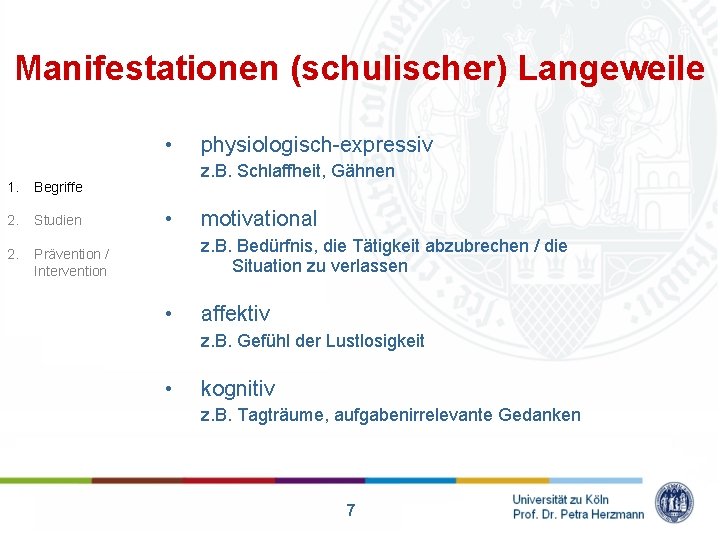 Manifestationen (schulischer) Langeweile

1. Begriffe

2. Studien

2. Prävention / Intervention

• physiologisch-expressiv
z.B. Schlaffheit, Gähnen

• motivational
z.B. Bedürfnis, die Tätigkeit abzubrechen / die Situation zu verlassen

• affektiv
z.B. Gefühl der Lustlosigkeit

• kognitiv
z.B. Tagträume, aufgabenirrelevante Gedanken

7

Universität zu Köln
Prof. Dr. Petra Herzmann